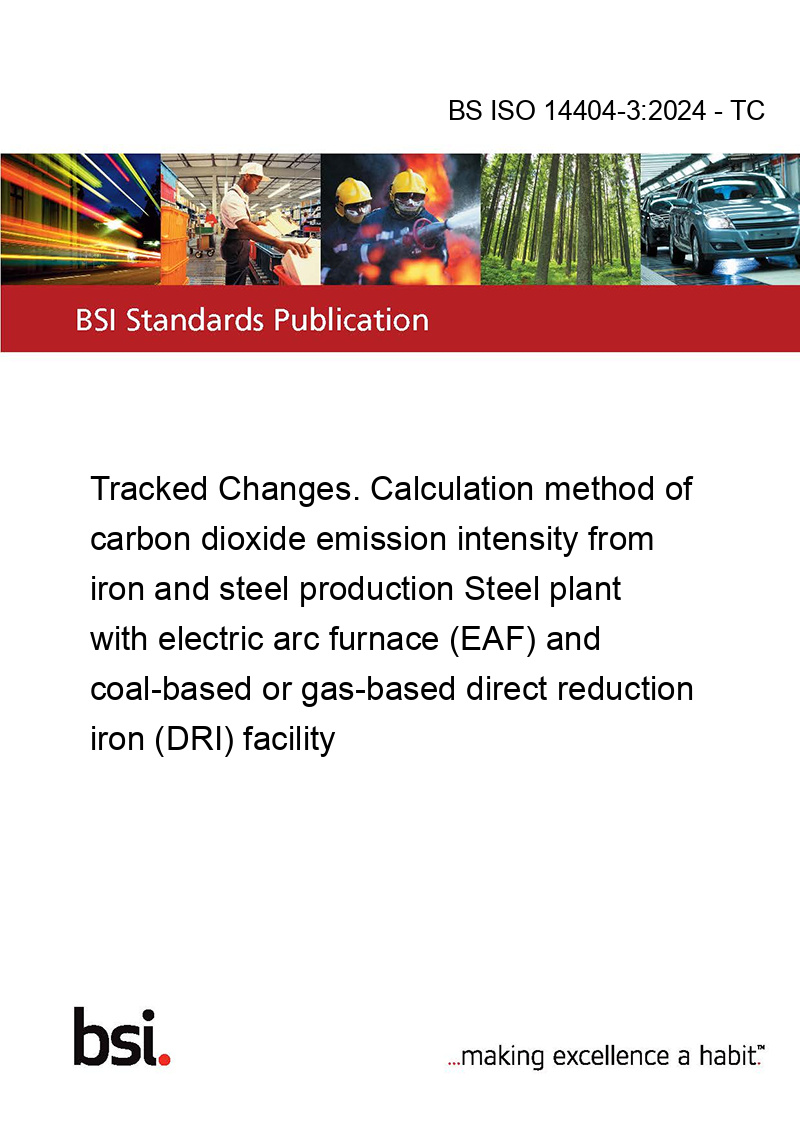 BS ISO 14404-3:2024 - TC

BSI Standards Publication

Tracked Changes. Calculation method of carbon dioxide emission intensity from iron and steel production Steel plant with electric arc furnace (EAF) and coal-based or gas-based direct reduction iron (DRI) facility

bsi.

...making excellence a habit.™